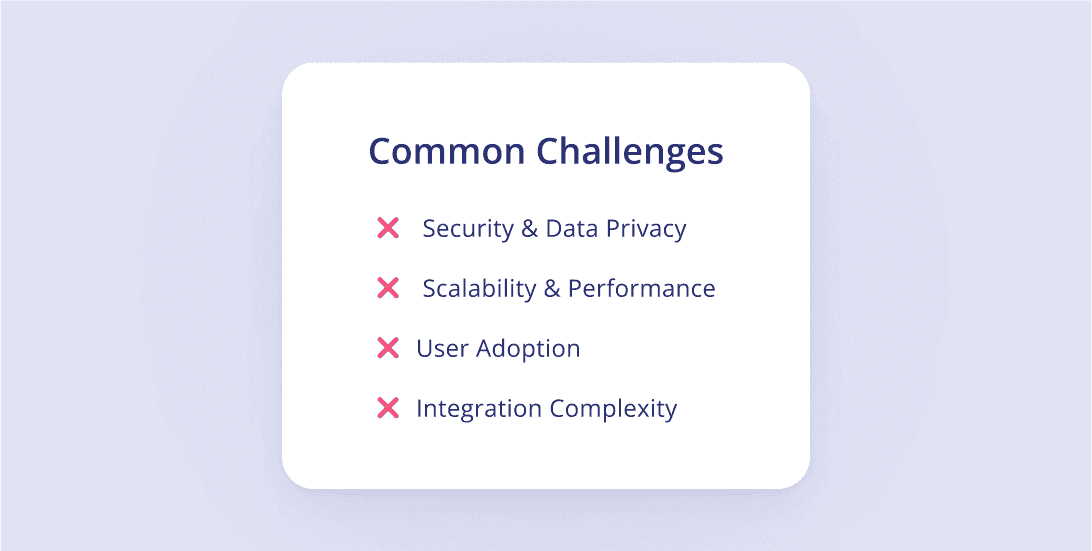 Common Challenges

Security & Data Privacy

Scalability & Performance

User Adoption

Integration Complexity